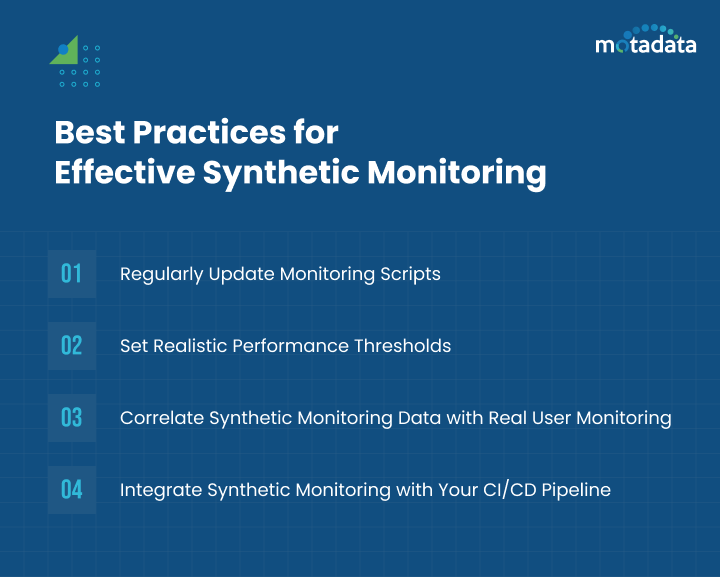 motadata

Best Practices for Effective Synthetic Monitoring

01 Regularly Update Monitoring Scripts

02 Set Realistic Performance Thresholds

03 Correlate Synthetic Monitoring Data with Real User Monitoring

04 Integrate Synthetic Monitoring with Your CI/CD Pipeline